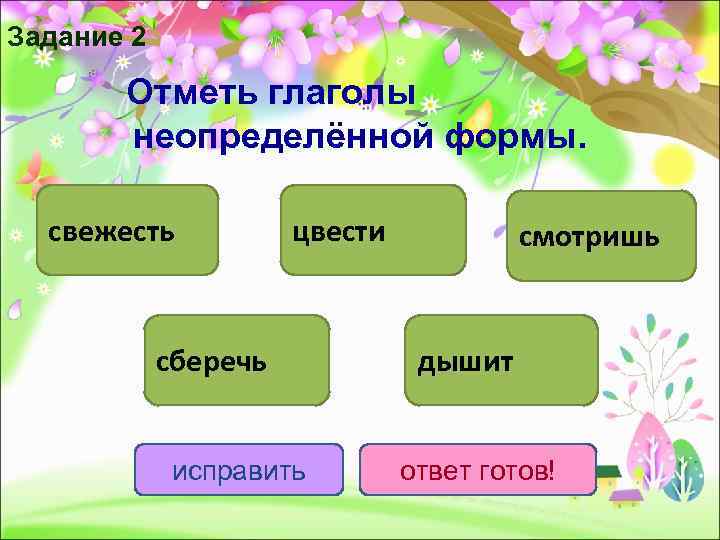 Задание 2

Отметь глаголы неопределённой формы.

свежесть

цвести

смотришь

сберечь

дышит

исправить

ответ готов!